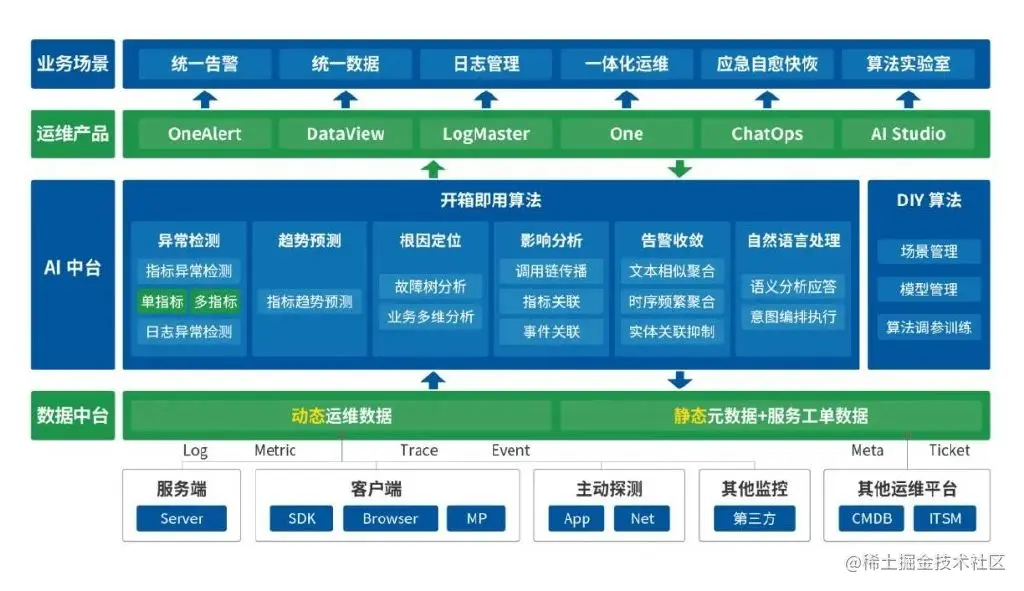 业务场景
统一告警
统一数据
日志管理
一体化运维
应急自愈快恢
算法实验室

运维产品
OneAlert
DataView
LogMaster
One
ChatOps
AI Studio

AI 中台
开箱即用算法

异常检测
指标异常检测
单指标
多指标
日志异常检测

趋势预测
指标趋势预测

根因定位
故障树分析
业务多维分析

影响分析
调用链传播
指标关联
事件关联

告警收敛
文本相似聚合
时序频繁聚合
实体关联抑制

自然语言处理
语义分析应答
意图编排执行

DIY 算法
场景管理
模型管理
算法调参训练

数据中台
动态运维数据
静态元数据+服务工单数据

Log
Metric
Trace
Event
Meta
Ticket

服务端
Server

客户端
SDK
Browser
MP

主动探测
App
Net

其他监控
第三方

其他运维平台
CMDB
ITSM

@稀土掘金技术社区